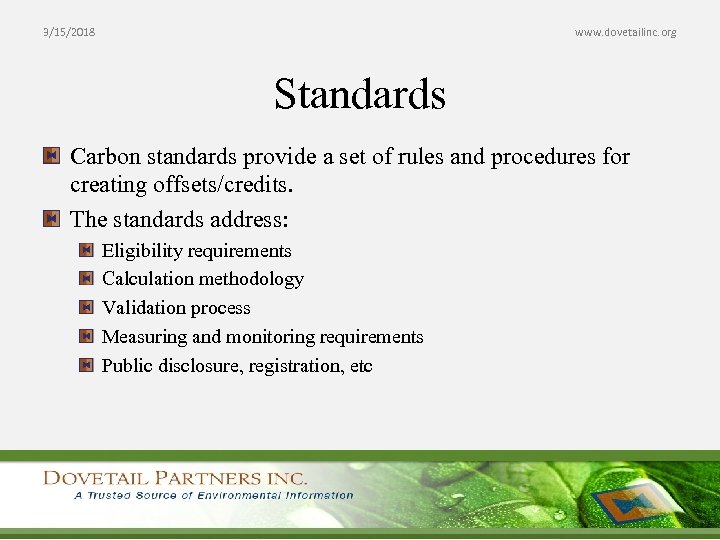 3/15/2018

www.dovetailinc.org

Standards

Carbon standards provide a set of rules and procedures for creating offsets/credits.

The standards address:

Eligibility requirements

Calculation methodology

Validation process

Measuring and monitoring requirements

Public disclosure, registration, etc

DOVETAIL PARTNERS INC.
A Trusted Source of Environmental Information